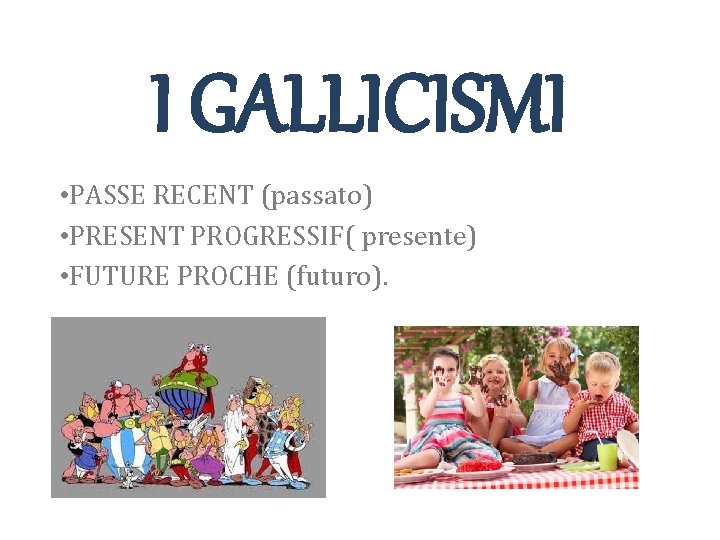 I GALLICISMI

•PASSE RECENT (passato)
•PRESENT PROGRESSIF( presente)
•FUTURE PROCHE (futuro).